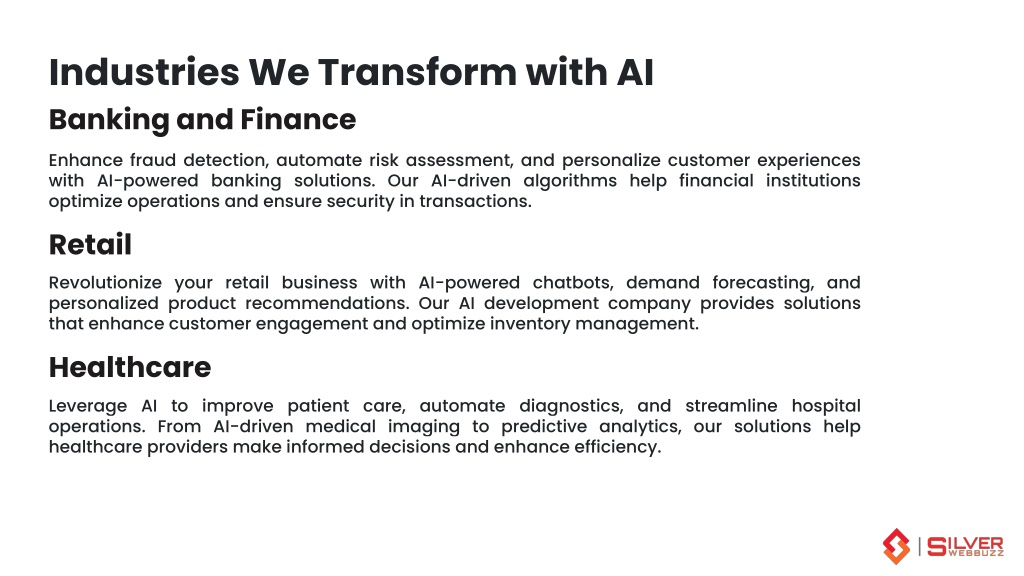 Industries We Transform with AI

Banking and Finance

Enhance fraud detection, automate risk assessment, and personalize customer experiences with AI-powered banking solutions. Our AI-driven algorithms help financial institutions optimize operations and ensure security in transactions.

Retail

Revolutionize your retail business with AI-powered chatbots, demand forecasting, and personalized product recommendations. Our AI development company provides solutions that enhance customer engagement and optimize inventory management.

Healthcare

Leverage AI to improve patient care, automate diagnostics, and streamline hospital operations. From AI-driven medical imaging to predictive analytics, our solutions help healthcare providers make informed decisions and enhance efficiency.

SILVER WEBBUZZ